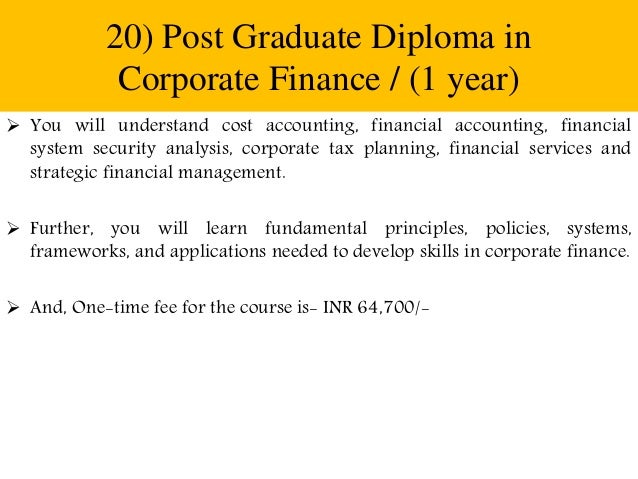 20) Post Graduate Diploma in Corporate Finance / (1 year)

➢ You will understand cost accounting, financial accounting, financial system security analysis, corporate tax planning, financial services and strategic financial management.

➢ Further, you will learn fundamental principles, policies, systems, frameworks, and applications needed to develop skills in corporate finance.

➢ And, One-time fee for the course is- INR 64,700/-